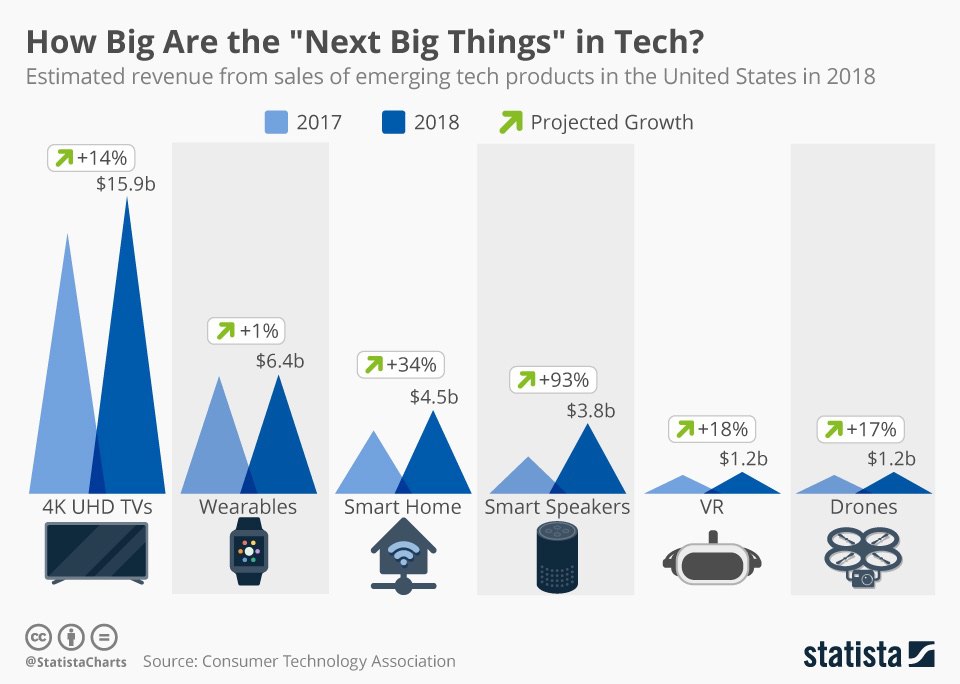 How Big Are the "Next Big Things" in Tech?

Estimated revenue from sales of emerging tech products in the United States in 2018

2017 2018 Projected Growth

+14%
$15.9b
4K UHD TVs

+1%
$6.4b
Wearables

+34%
$4.5b
Smart Home

+93%
$3.8b
Smart Speakers

+18%
$1.2b
VR

+17%
$1.2b
Drones

@StatistaCharts Source: Consumer Technology Association

statista